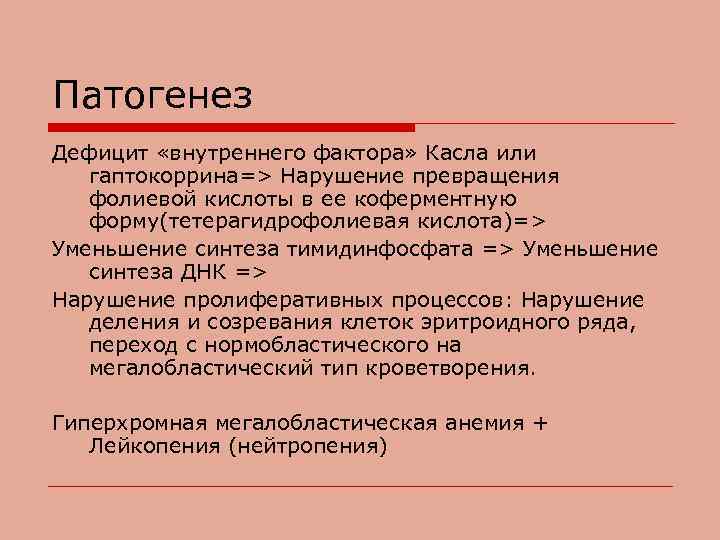 Патогенез

Дефицит «внутреннего фактора» Касла или гаптокоррина=> Нарушение превращения фолиевой кислоты в ее коферментную форму(тетерагидрофолиевая кислота)=>

Уменьшение синтеза тимидинфосфата => Уменьшение синтеза ДНК =>

Нарушение пролиферативных процессов: Нарушение деления и созревания клеток эритроидного ряда, переход с нормобластического на мегалобластический тип кроветворения.

Гиперхромная мегалобластическая анемия + Лейкопения (нейтропения)